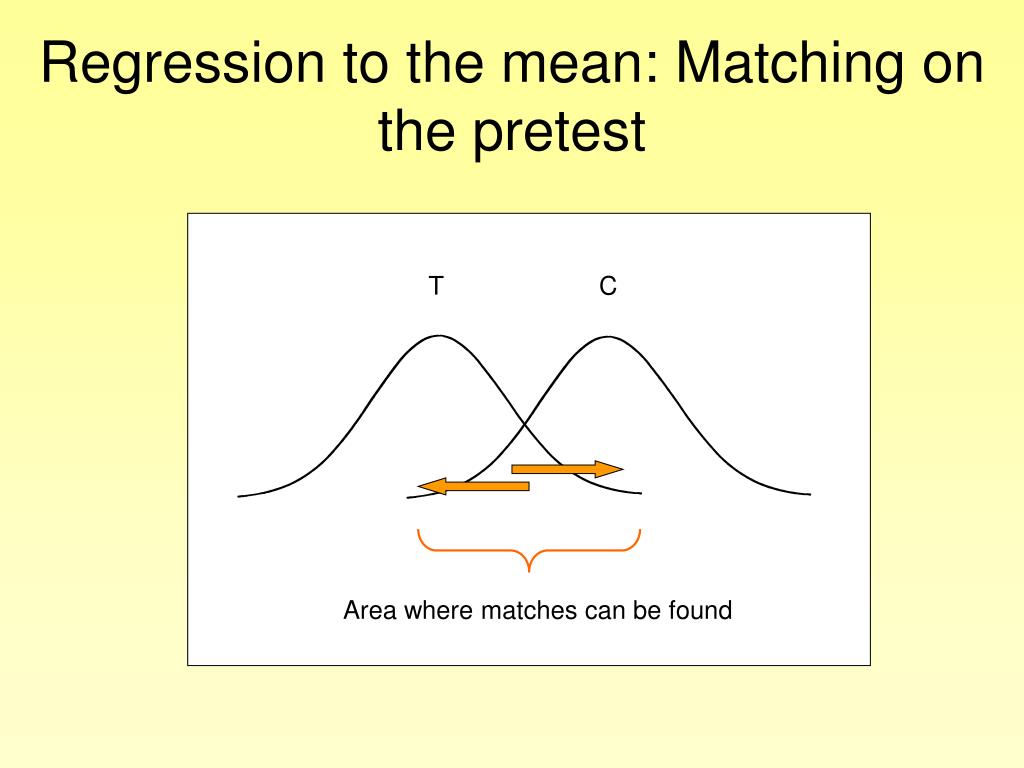 Regression to the mean: Matching on the pretest

T

C

Area where matches can be found